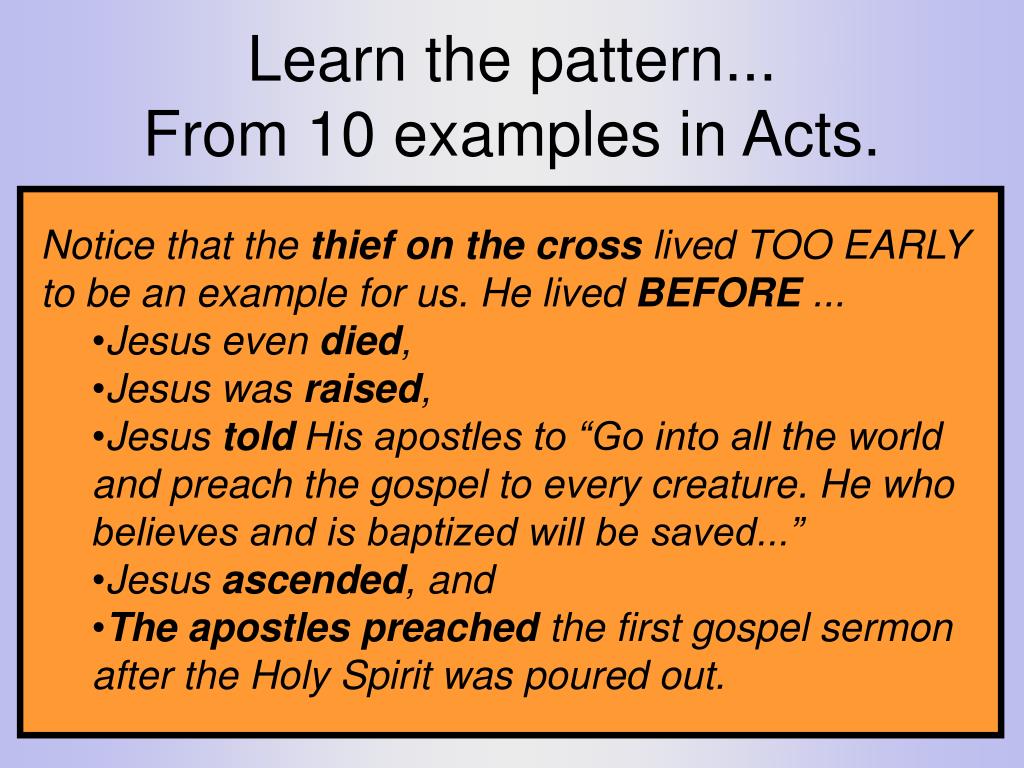 Learn the pattern...
From 10 examples in Acts.

Notice that the thief on the cross lived TOO EARLY to be an example for us. He lived BEFORE ...
•Jesus even died,
•Jesus was raised,
•Jesus told His apostles to “Go into all the world and preach the gospel to every creature. He who believes and is baptized will be saved...”
•Jesus ascended, and
•The apostles preached the first gospel sermon after the Holy Spirit was poured out.